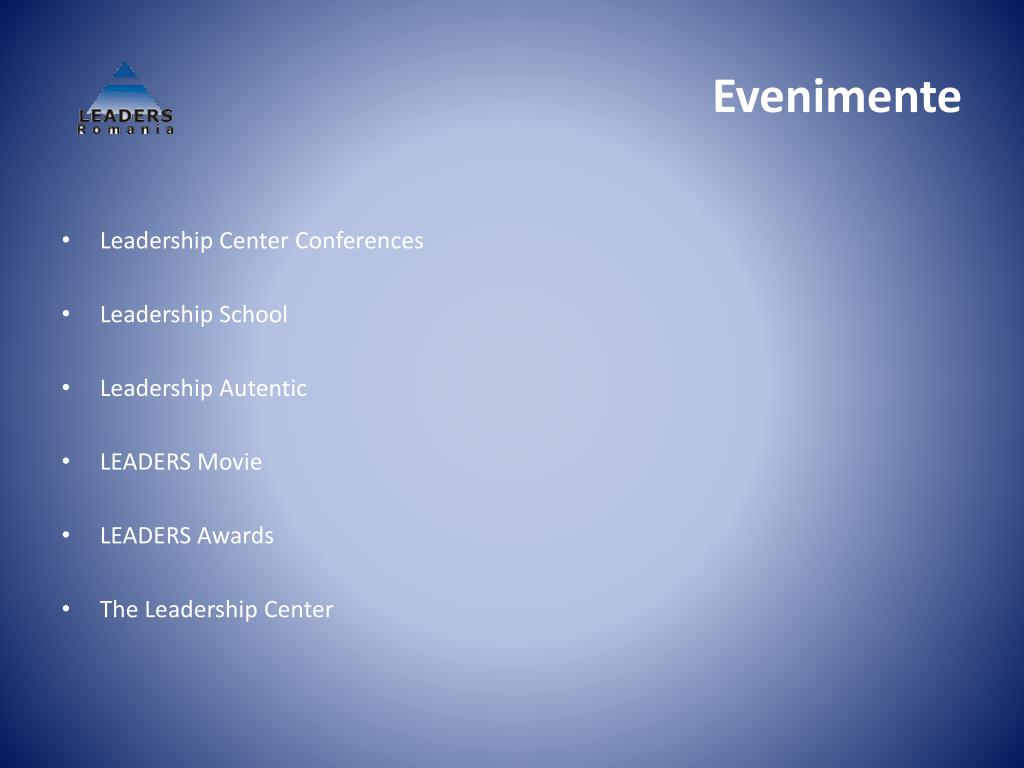 LEADERS
Romania

Evenimente

• Leadership Center Conferences
• Leadership School
• Leadership Autentic
• LEADERS Movie
• LEADERS Awards
• The Leadership Center